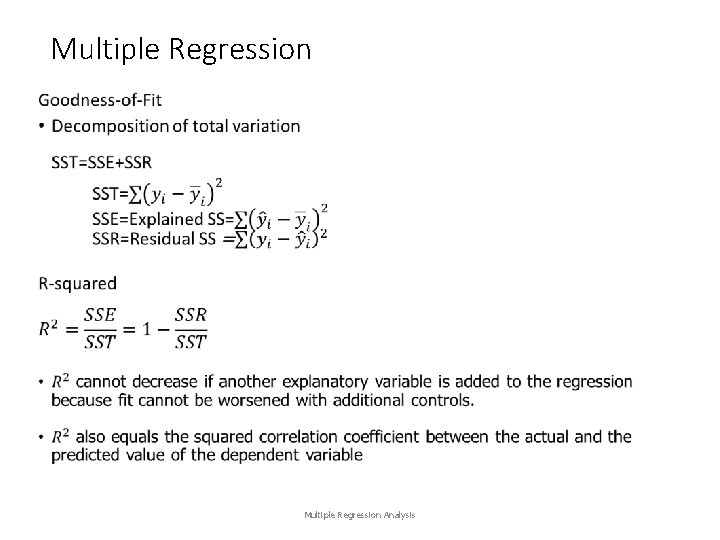 Multiple Regression

Goodness-of-Fit

• Decomposition of total variation

SST=SSE+SSR

SST=$\sum(y_i - \overline{y}_i)^2$
SSE=Explained SS=$\sum(\hat{y}_i - \overline{y}_i)^2$
SSR=Residual SS =$\sum(y_i - \hat{y}_i)^2$

R-squared

$R^2 = \frac{SSE}{SST} = 1 - \frac{SSR}{SST}$

• $R^2$ cannot decrease if another explanatory variable is added to the regression because fit cannot be worsened with additional controls.

• $R^2$ also equals the squared correlation coefficient between the actual and the predicted value of the dependent variable

Multiple Regression Analysis